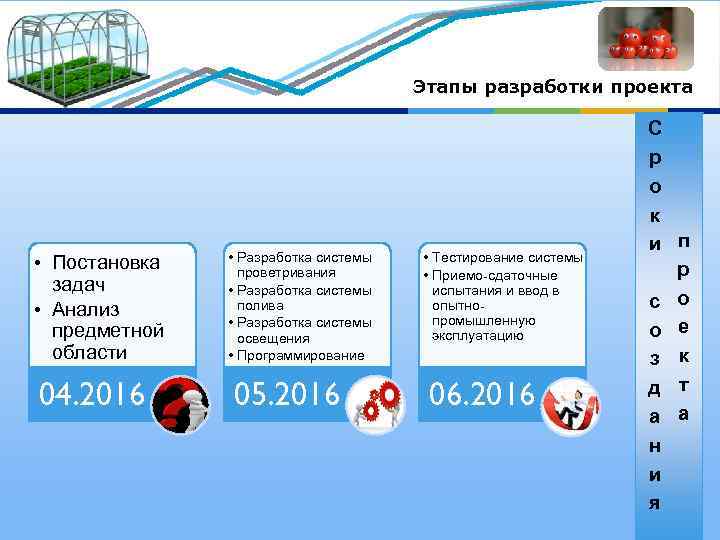 Этапы разработки проекта

Сроки создания проекта

• Постановка задач
• Анализ предметной области

04.2016

• Разработка системы проветривания
• Разработка системы полива
• Разработка системы освещения
• Программирование

05.2016

• Тестирование системы
• Приемо-сдаточные испытания и ввод в опытно-промышленную эксплуатацию

06.2016